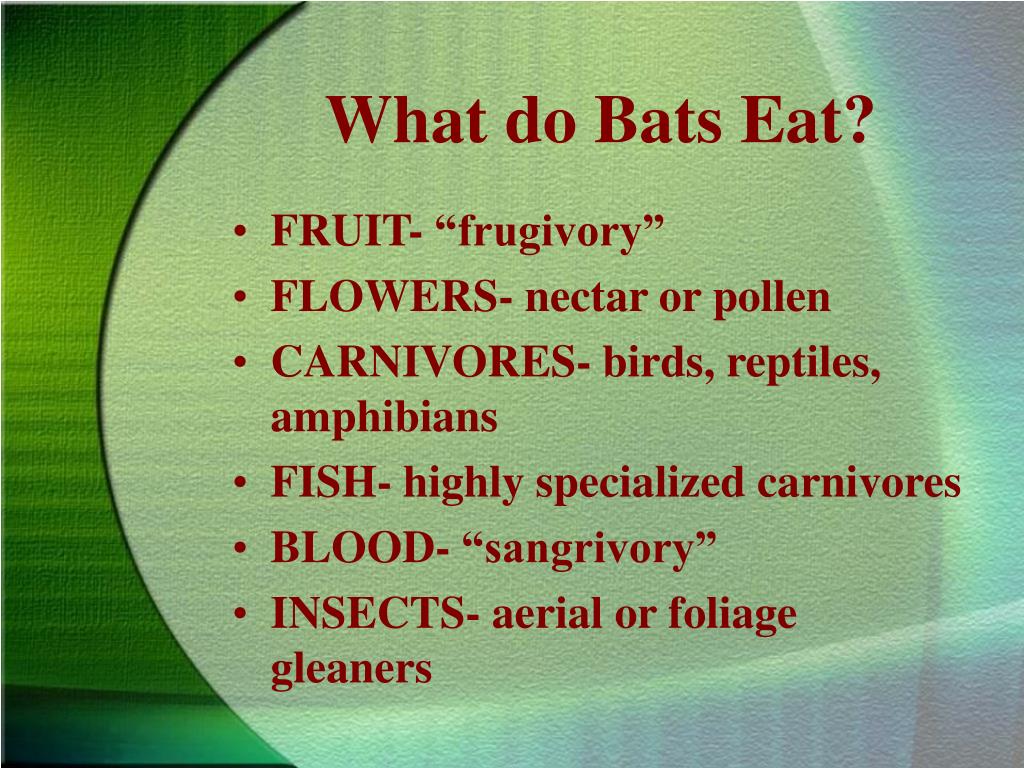 What do Bats Eat?

• FRUIT- “frugivory”
• FLOWERS- nectar or pollen
• CARNIVORES- birds, reptiles, amphibians
• FISH- highly specialized carnivores
• BLOOD- “sangrivory”
• INSECTS- aerial or foliage gleaners